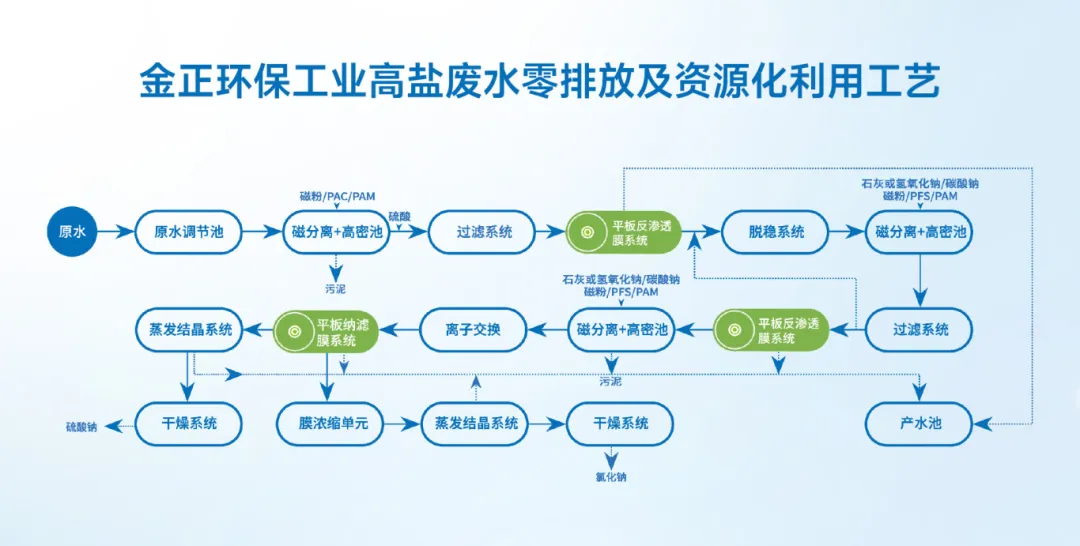 金正环保工业高盐废水零排放及资源化利用工艺

原水

原水调节池

磁粉/PAC/PAM

磁分离+高密池

污泥

硫酸

过滤系统

平板反渗透膜系统

脱稳系统

石灰或氢氧化钠/碳酸钠
磁粉/PFS/PAM

磁分离+高密池

过滤系统

平板反渗透膜系统

石灰或氢氧化钠/碳酸钠
磁粉/PFS/PAM

磁分离+高密池

污泥

离子交换

平板纳滤膜系统

蒸发结晶系统

干燥系统

硫酸钠

膜浓缩单元

蒸发结晶系统

干燥系统

氯化钠

产水池